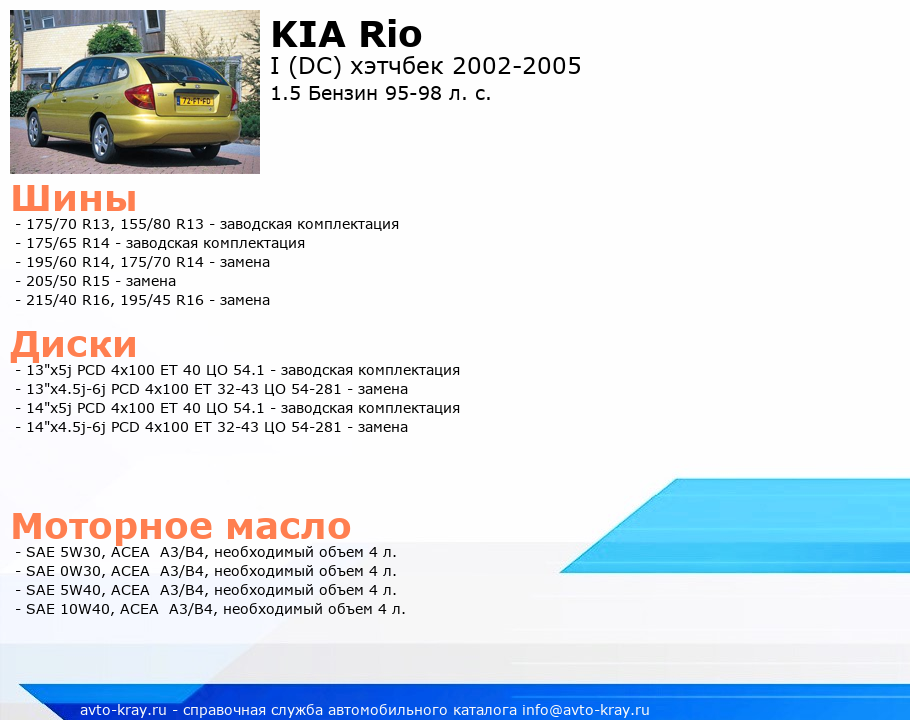 KIA Rio
I (DC) хэтчбек 2002-2005
1.5 Бензин 95-98 л. с.

Шины
- 175/70 R13, 155/80 R13 - заводская комплектация
- 175/65 R14 - заводская комплектация
- 195/60 R14, 175/70 R14 - замена
- 205/50 R15 - замена
- 215/40 R16, 195/45 R16 - замена

Диски
- 13"x5j PCD 4x100 ET 40 ЦО 54.1 - заводская комплектация
- 13"x4.5j-6j PCD 4x100 ET 32-43 ЦО 54-281 - замена
- 14"x5j PCD 4x100 ET 40 ЦО 54.1 - заводская комплектация
- 14"x4.5j-6j PCD 4x100 ET 32-43 ЦО 54-281 - замена

Моторное масло
- SAE 5W30, ACEA A3/B4, необходимый объем 4 л.
- SAE 0W30, ACEA A3/B4, необходимый объем 4 л.
- SAE 5W40, ACEA A3/B4, необходимый объем 4 л.
- SAE 10W40, ACEA A3/B4, необходимый объем 4 л.

avto-kray.ru - справочная служба автомобильного каталога info@avto-kray.ru